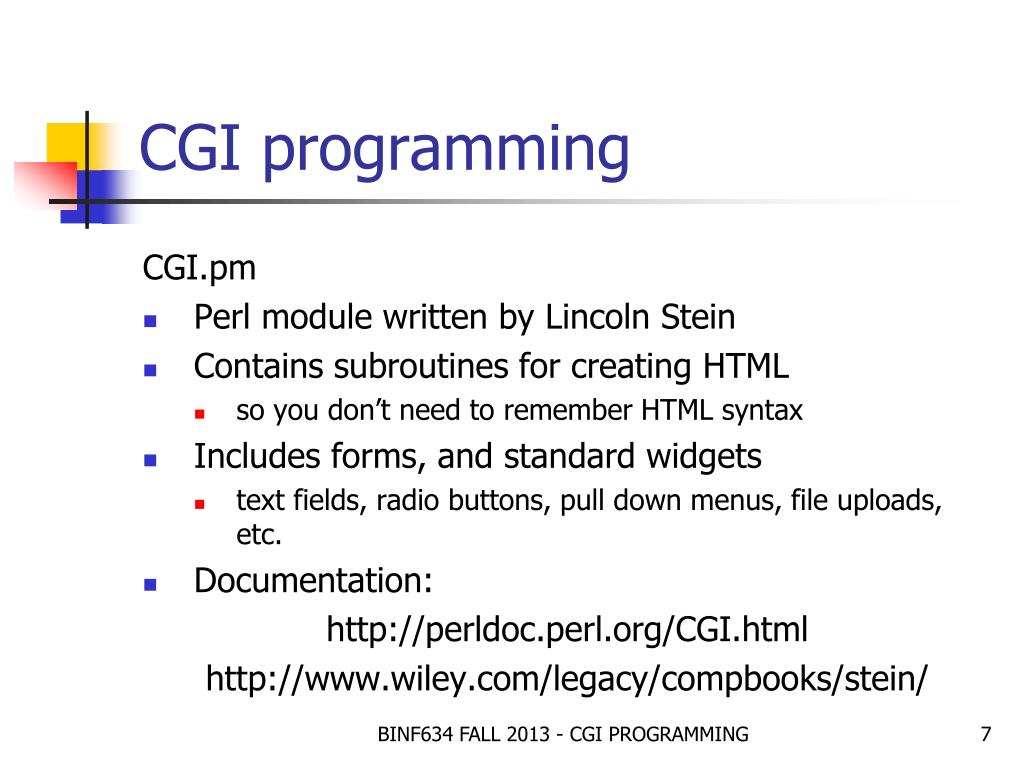 CGI programming

CGI.pm

- Perl module written by Lincoln Stein
- Contains subroutines for creating HTML
  - so you don’t need to remember HTML syntax
- Includes forms, and standard widgets
  - text fields, radio buttons, pull down menus, file uploads, etc.
- Documentation:

http://perldoc.perl.org/CGI.html

http://www.wiley.com/legacy/compbooks/stein/

BINF634 FALL 2013 - CGI PROGRAMMING

7